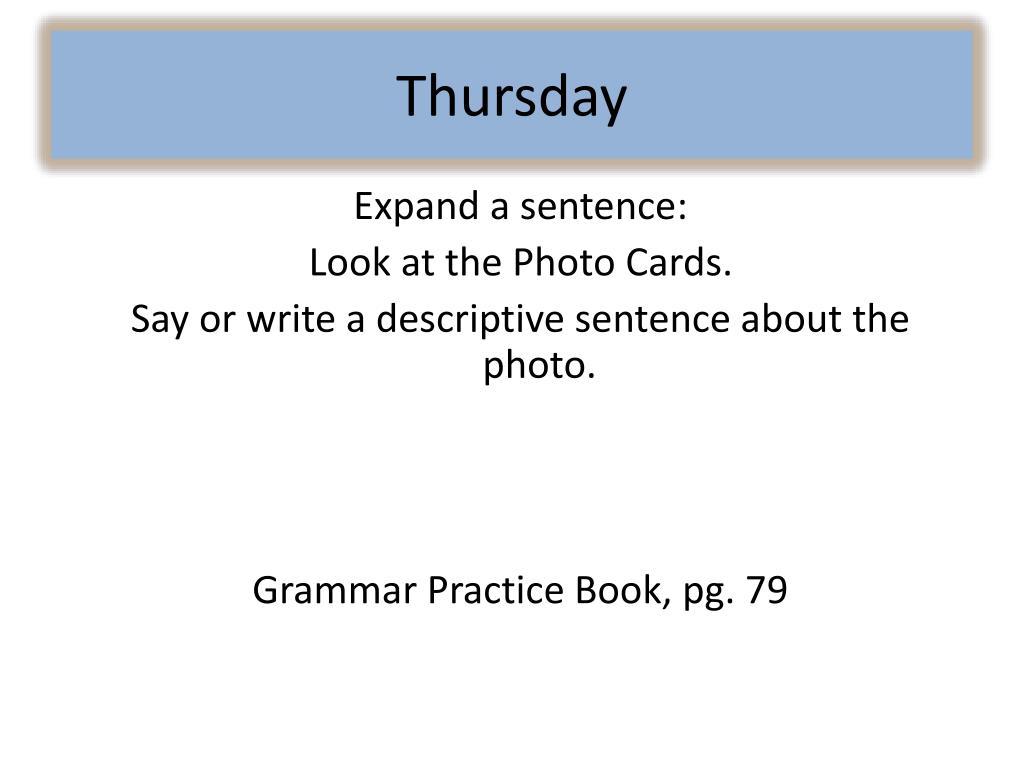 Thursday

Expand a sentence:
Look at the Photo Cards.
Say or write a descriptive sentence about the photo.

Grammar Practice Book, pg. 79